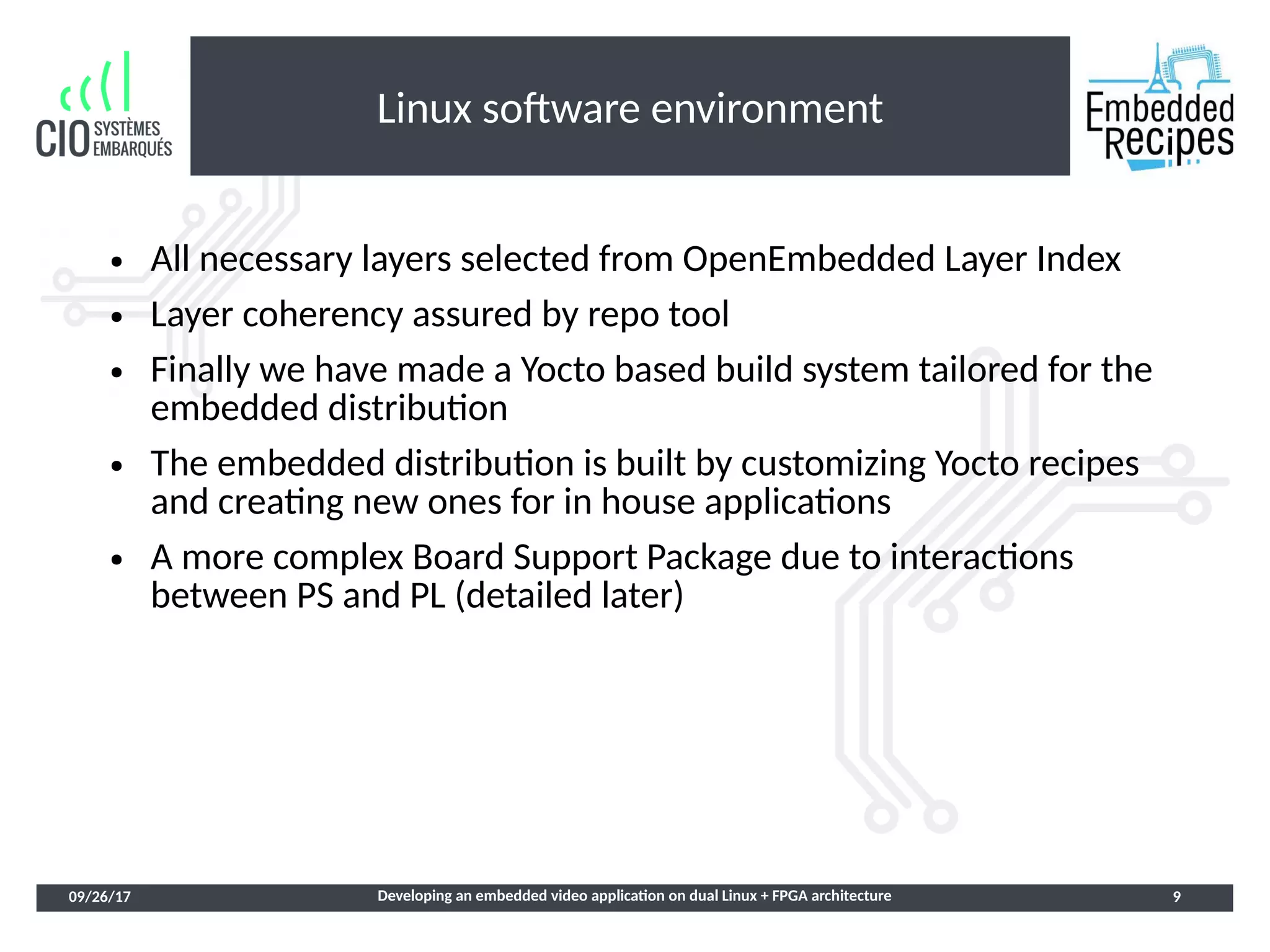 CIO SYSTÈMES EMBARQUÉS

Linux software environment

Embedded Recipes

• All necessary layers selected from OpenEmbedded Layer Index
• Layer coherency assured by repo tool
• Finally we have made a Yocto based build system tailored for the embedded distribution
• The embedded distribution is built by customizing Yocto recipes and creating new ones for in house applications
• A more complex Board Support Package due to interactions between PS and PL (detailed later)

09/26/17 Developing an embedded video application on dual Linux + FPGA architecture 9